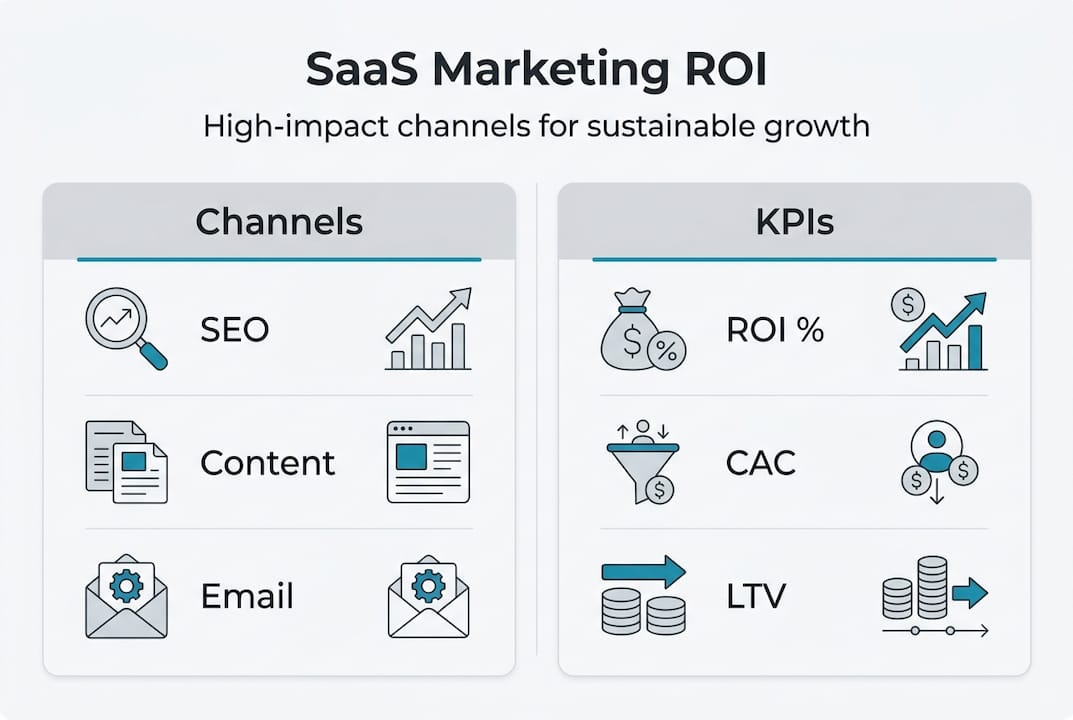 SaaS Marketing ROI

High-impact channels for sustainable growth

Channels

SEO

Content

Email

KPIs

ROI %

CAC

LTV